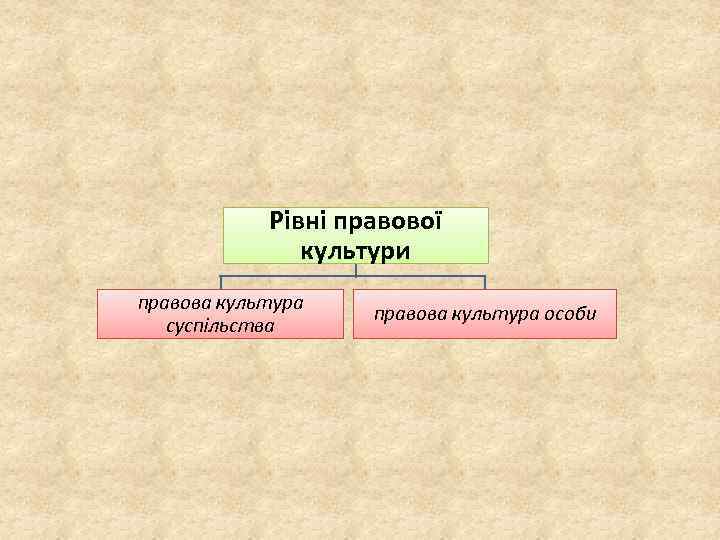 Рівні правової культури

правова культура суспільства

правова культура особи